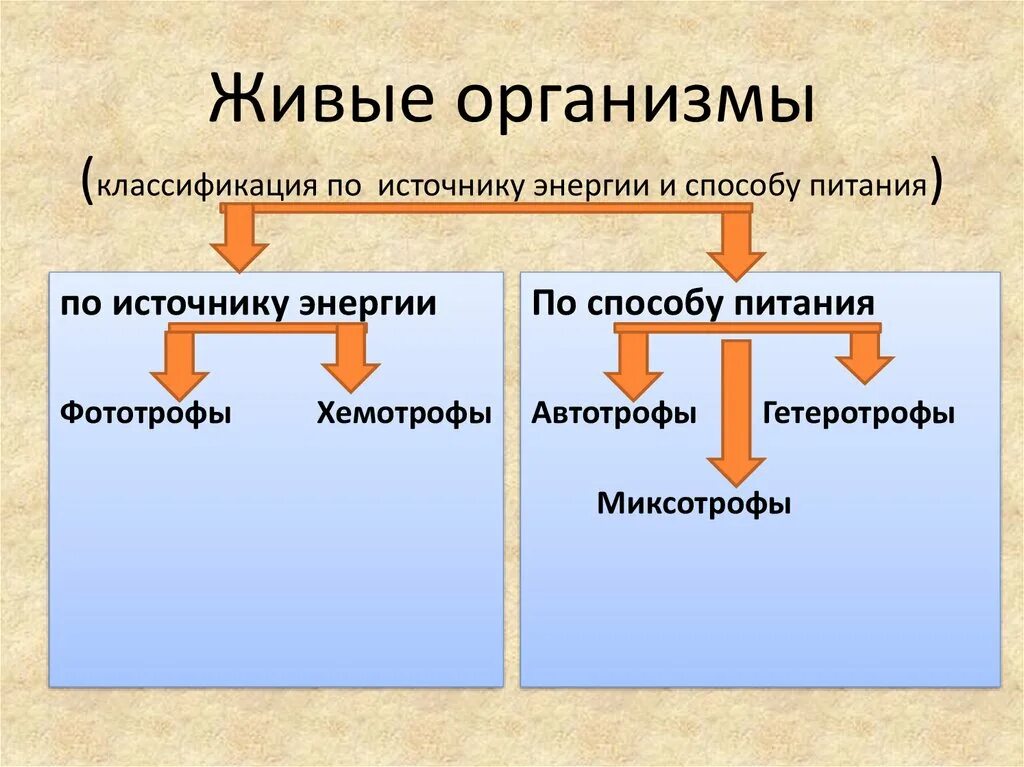 Живые организмы

(классификация по источнику энергии и способу питания)

по источнику энергии

Фототрофы

Хемотрофы

По способу питания

Автотрофы

Гетеротрофы

Миксотрофы